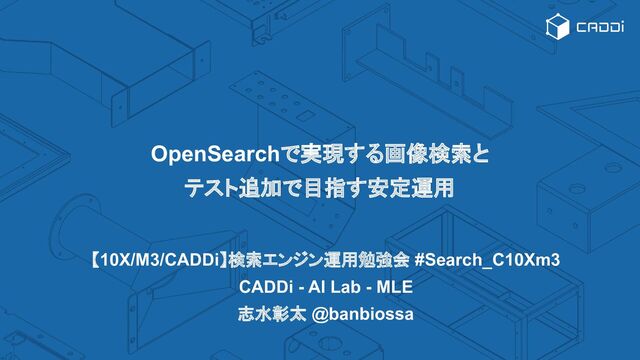 CADDi

OpenSearchで実現する画像検索と
テスト追加で目指す安定運用

【10X/M3/CADDi】検索エンジン運用勉強会 #Search_C10Xm3
CADDi - AI Lab - MLE
志水彰太 @banbiossa